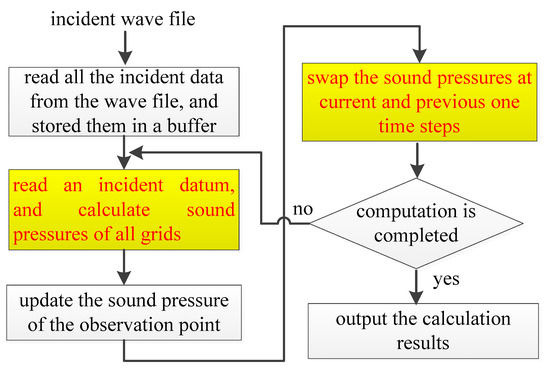 incident wave file

read all the incident data from the wave file, and stored them in a buffer

read an incident datum, and calculate sound pressures of all grids

update the sound pressure of the observation point

swap the sound pressures at current and previous one time steps

computation is completed

no

yes

output the calculation results